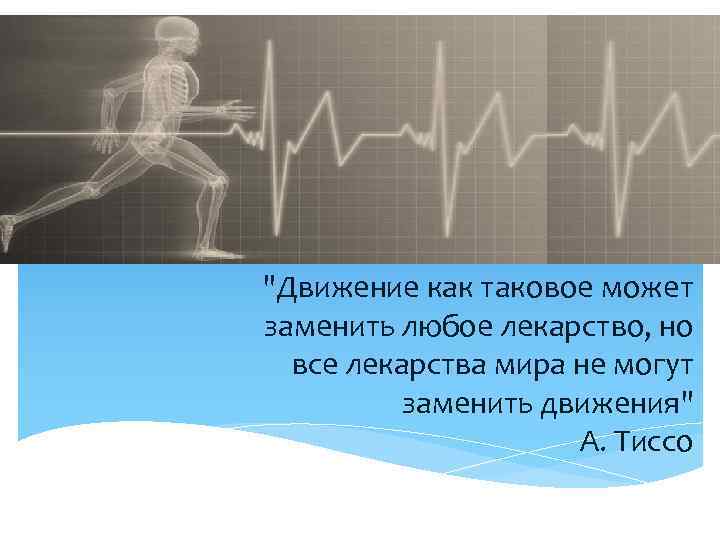 "Движение как таковое может заменить любое лекарство, но все лекарства мира не могут заменить движения"
А. Тиссо